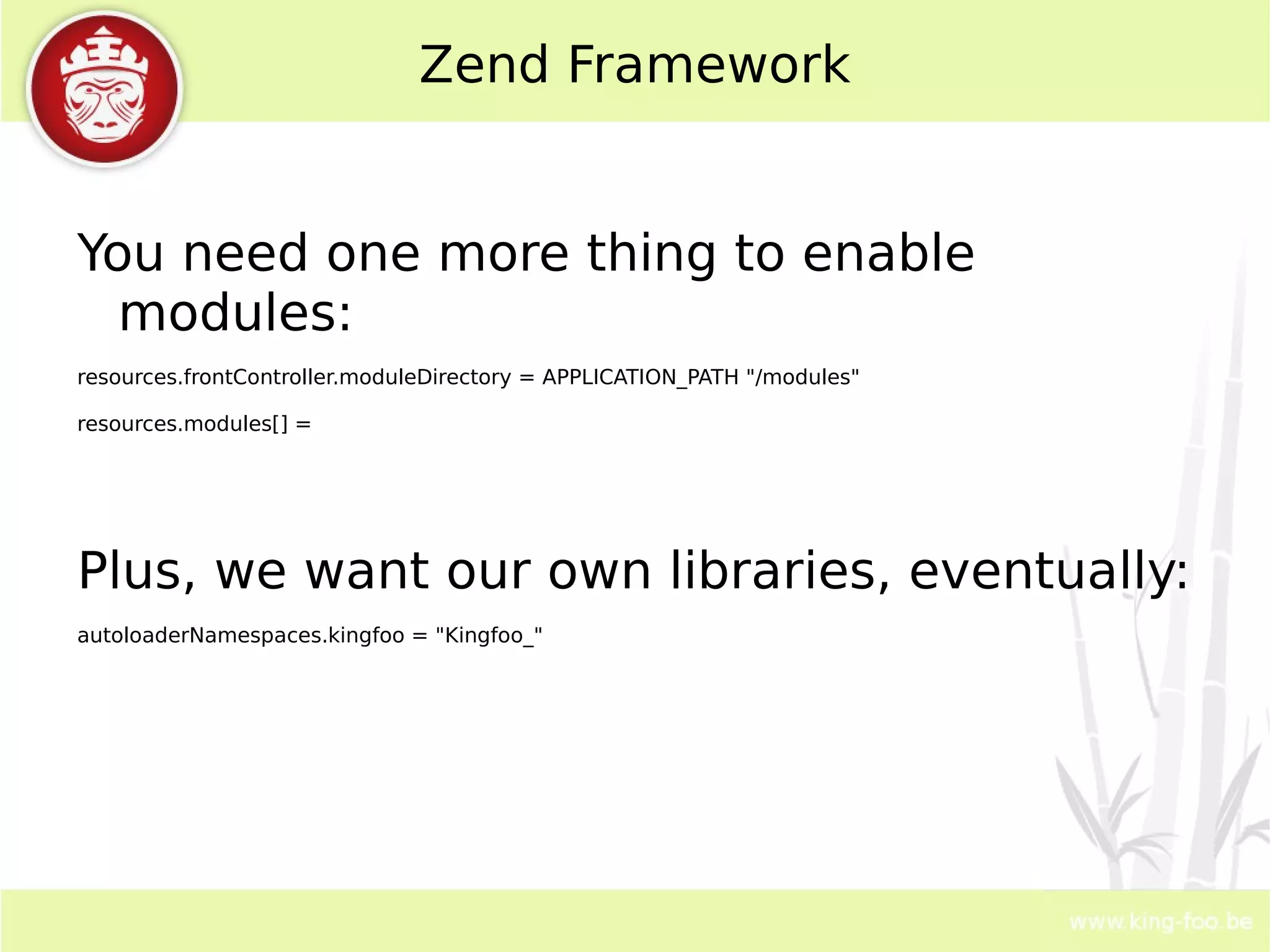 Zend Framework

You need one more thing to enable modules:

resources.frontController.moduleDirectory = APPLICATION_PATH "/modules"

resources.modules[] =

Plus, we want our own libraries, eventually:

autoloaderNamespaces.kingfoo = "Kingfoo_"

www.king-foo.be